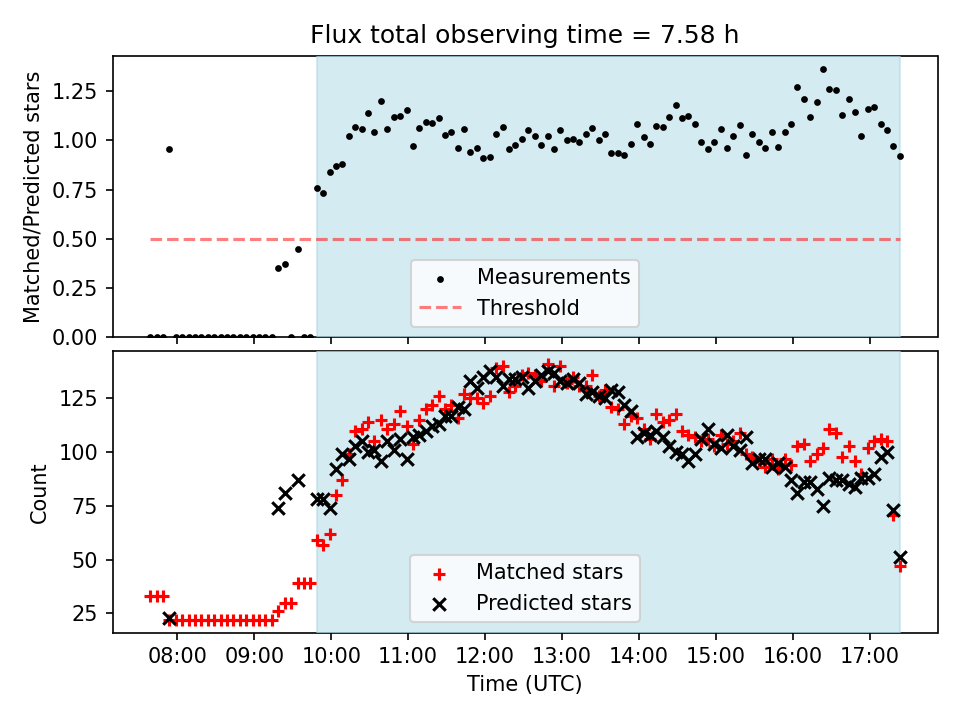 Flux total observing time = 7.58 h

Matched/Predicted stars

1.25
1.00
0.75
0.50
0.25
0.00

Measurements
Threshold

Count

125
100
75
50
25

Matched stars
Predicted stars

08:00 09:00 10:00 11:00 12:00 13:00 14:00 15:00 16:00 17:00

Time (UTC)